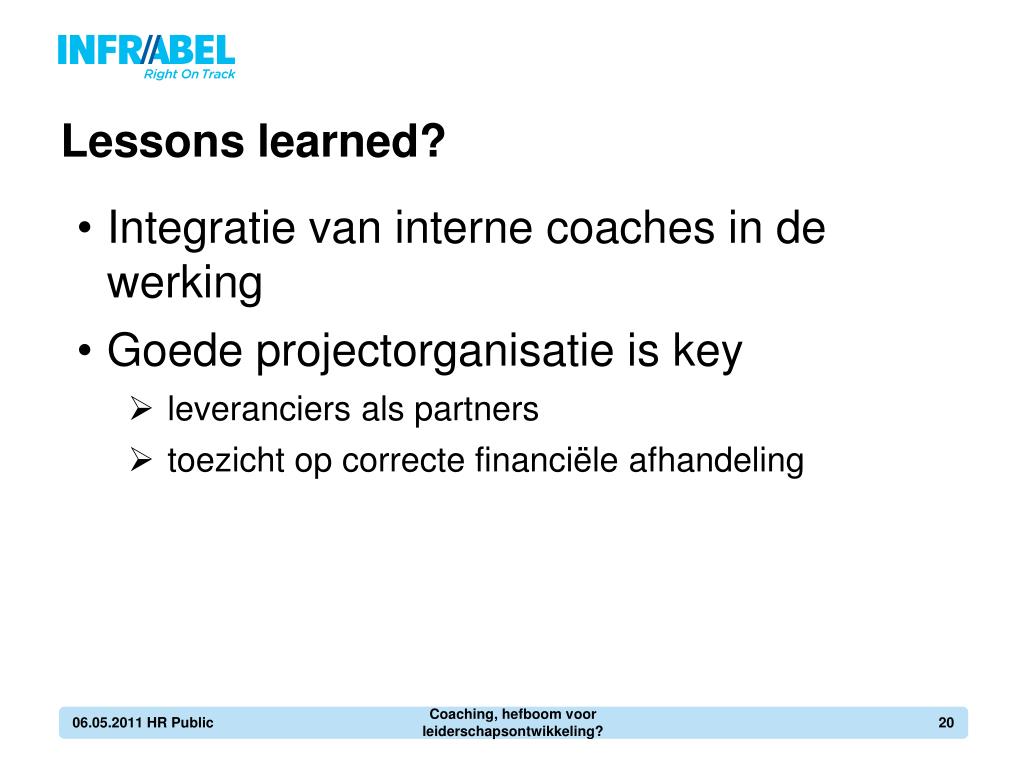 INFRABEL
Right On Track

Lessons learned?

• Integratie van interne coaches in de werking
• Goede projectorganisatie is key
➢ leveranciers als partners
➢ toezicht op correcte financiële afhandeling

06.05.2011 HR Public
Coaching, hefboom voor leiderschapsontwikkeling?
20